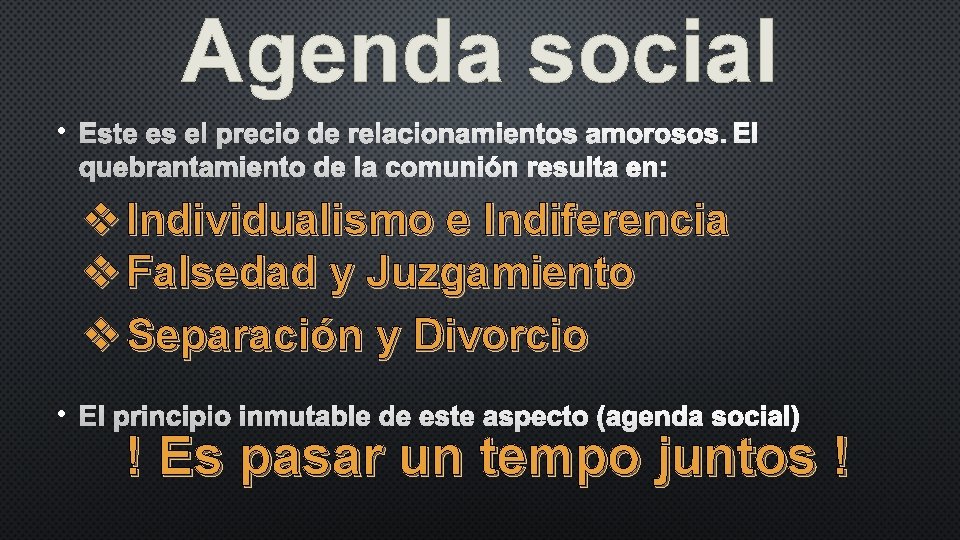 Agenda social

• Este es el precio de relacionamientos amorosos. El quebrantamiento de la comunión resulta en:

❖ Individualismo e Indiferencia
❖ Falsedad y Juzgamiento
❖ Separación y Divorcio

• El principio inmutable de este aspecto (agenda social)

! Es pasar un tempo juntos !